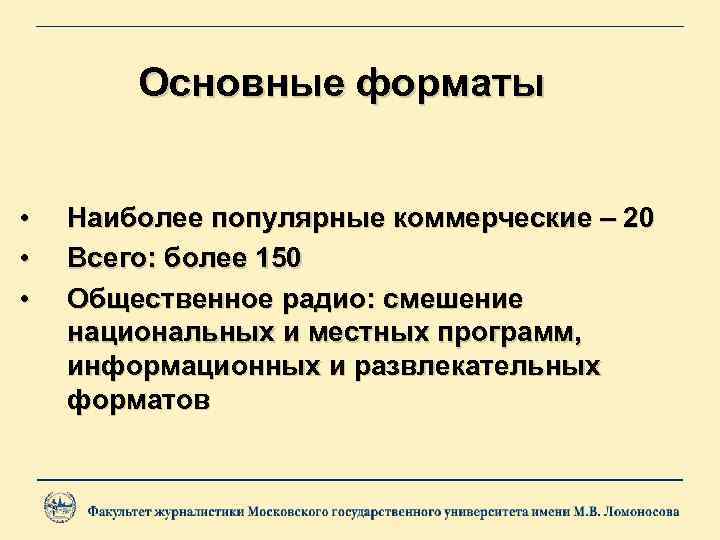 Основные форматы

• Наиболее популярные коммерческие – 20
• Всего: более 150
• Общественное радио: смешение национальных и местных программ, информационных и развлекательных форматов

Факультет журналистики Московского государственного университета имени М.В. Ломоносова